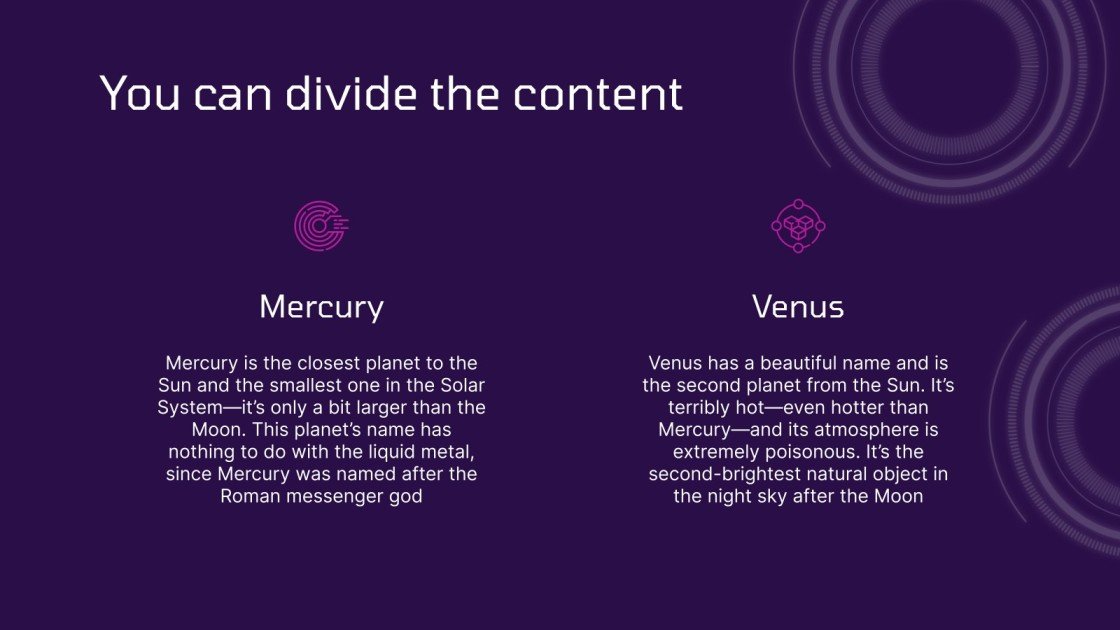 You can divide the content

Mercury

Mercury is the closest planet to the Sun and the smallest one in the Solar System—it's only a bit larger than the Moon. This planet's name has nothing to do with the liquid metal, since Mercury was named after the Roman messenger god

Venus

Venus has a beautiful name and is the second planet from the Sun. It's terribly hot—even hotter than Mercury—and its atmosphere is extremely poisonous. It's the second-brightest natural object in the night sky after the Moon